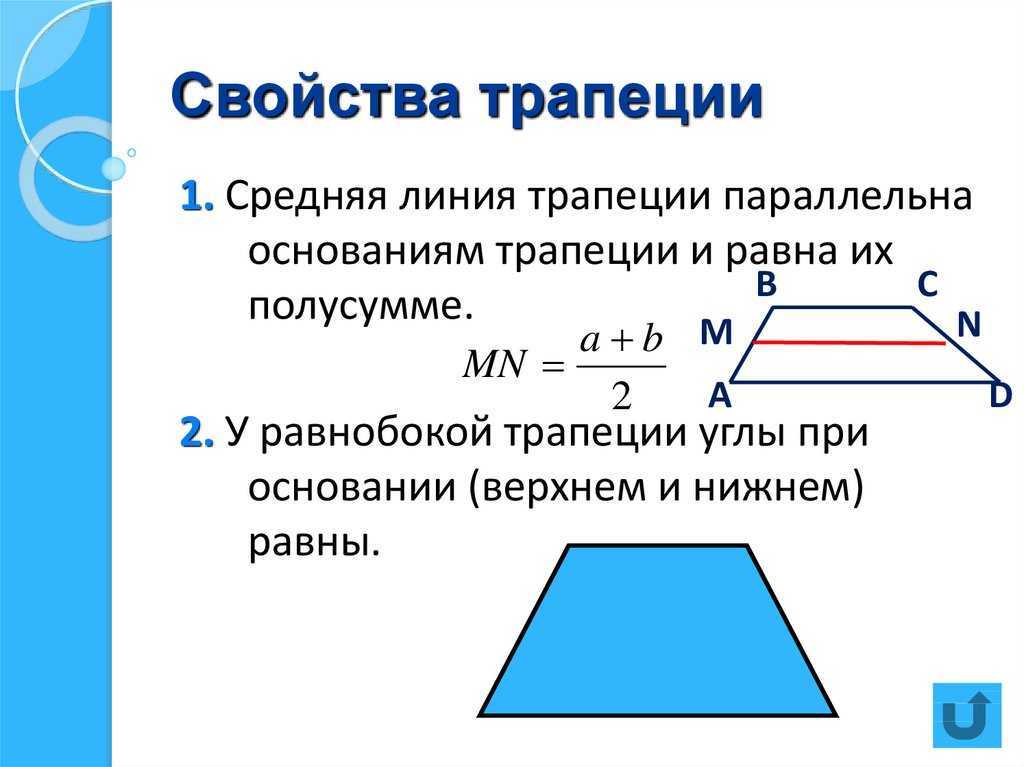 Свойства трапеции

1. Средняя линия трапеции параллельна основаниям трапеции и равна их полусумме.

$MN = \frac{a+b}{2}$

B C M N A D

2. У равнобокой трапеции углы при основании (верхнем и нижнем) равны.